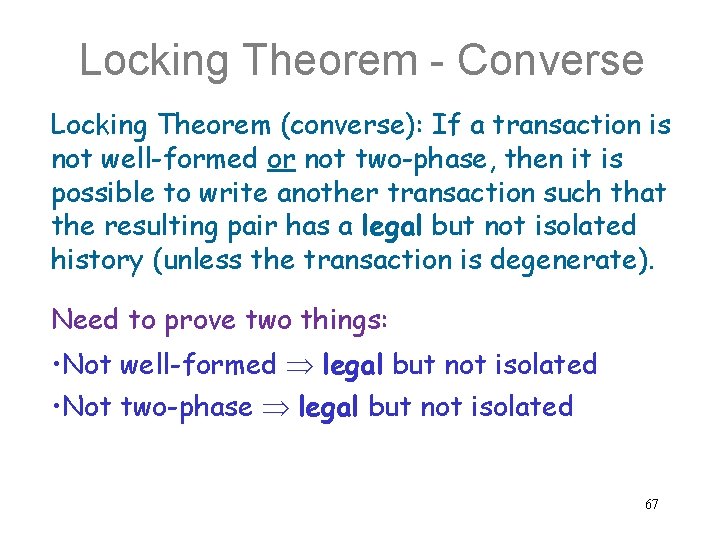 Locking Theorem - Converse

Locking Theorem (converse): If a transaction is not well-formed or not two-phase, then it is possible to write another transaction such that the resulting pair has a legal but not isolated history (unless the transaction is degenerate).

Need to prove two things:

•Not well-formed $\Rightarrow$ legal but not isolated

•Not two-phase $\Rightarrow$ legal but not isolated

67